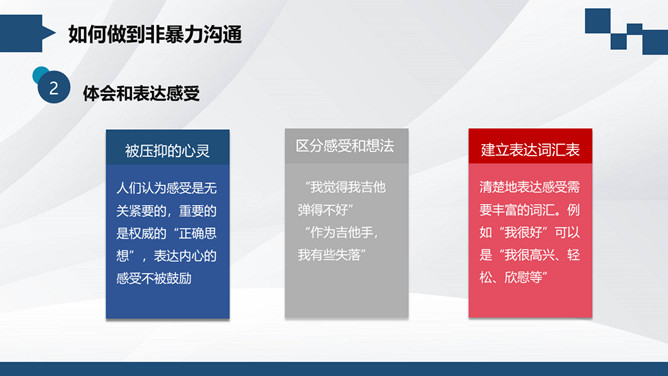 如何做到非暴力沟通

2 体会和表达感受

被压抑的心灵

人们认为感受是无关紧要的，重要的是权威的“正确思想”，表达内心的感受不被鼓励

区分感受和想法

“我觉得我吉他弹得不好”

“作为吉他手，我有些失落”

建立表达词汇表

清楚地表达感受需要丰富的词汇。例如“我很好”可以是“我很高兴、轻松、欣慰等”